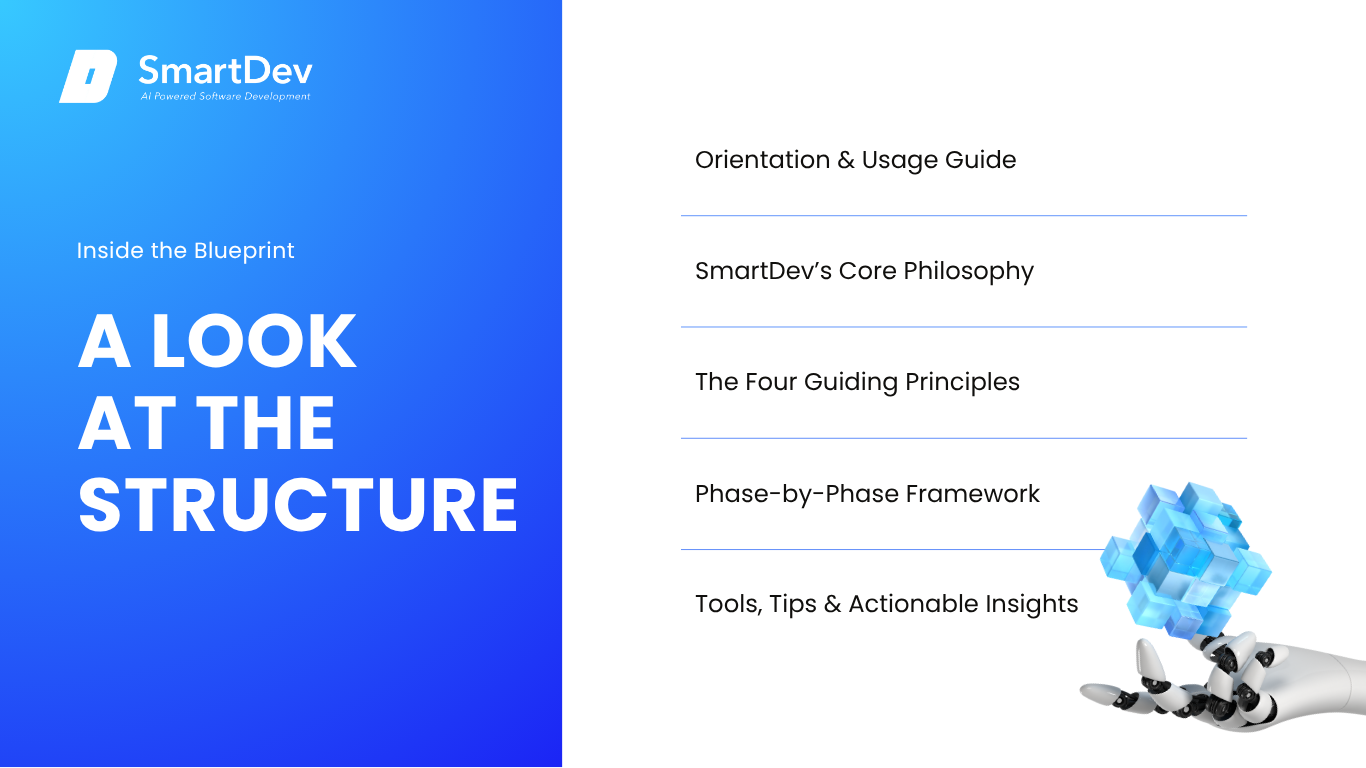 SmartDev
AI Powered Software Development

Inside the Blueprint

A LOOK AT THE STRUCTURE

Orientation & Usage Guide

SmartDev's Core Philosophy

The Four Guiding Principles

Phase-by-Phase Framework

Tools, Tips & Actionable Insights